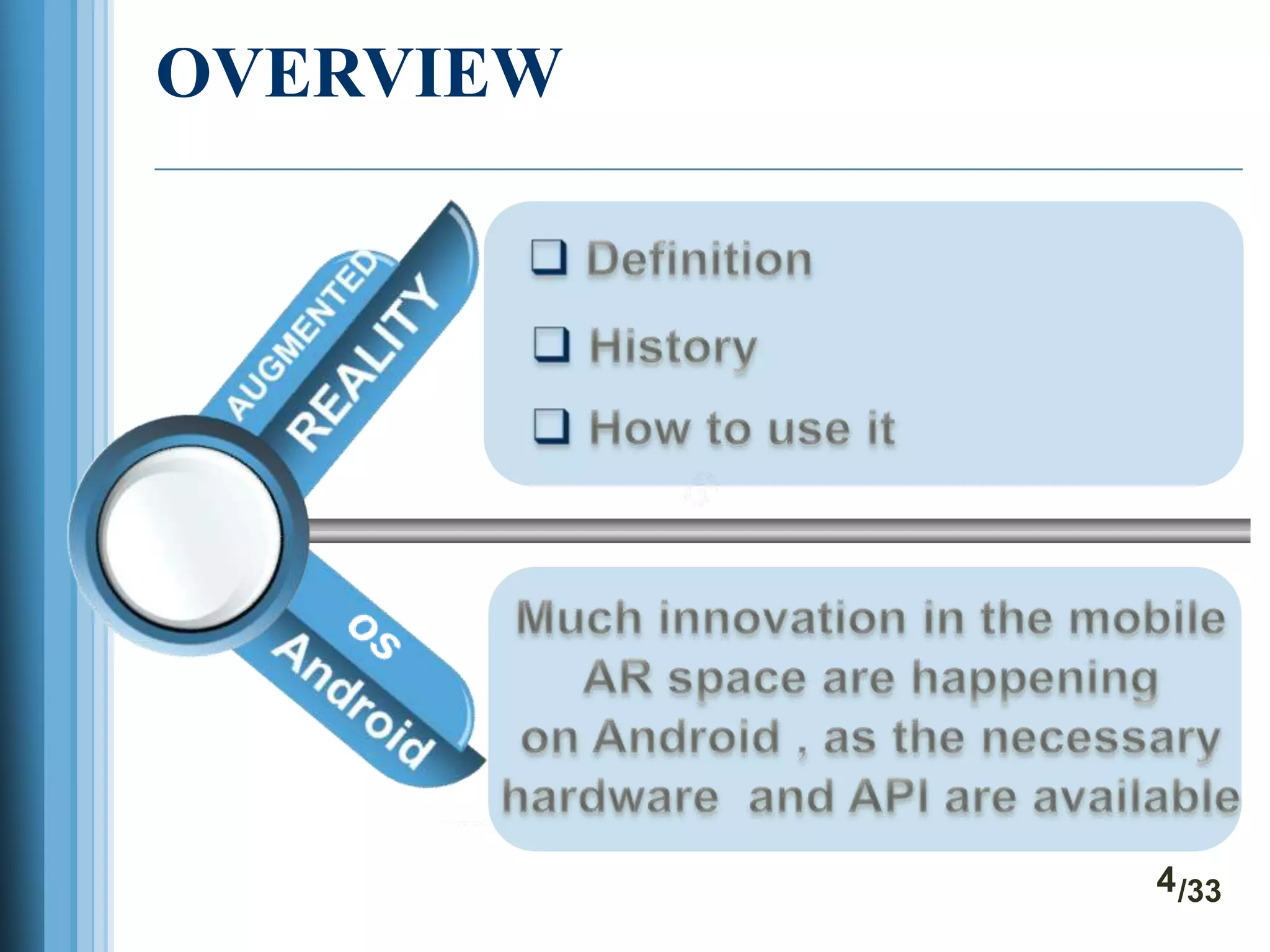 OVERVIEW

AUGMENTED REALITY

❑ Definition
❑ History
❑ How to use it

OS Android

Much innovation in the mobile AR space are happening on Android , as the necessary hardware and API are available

4/33